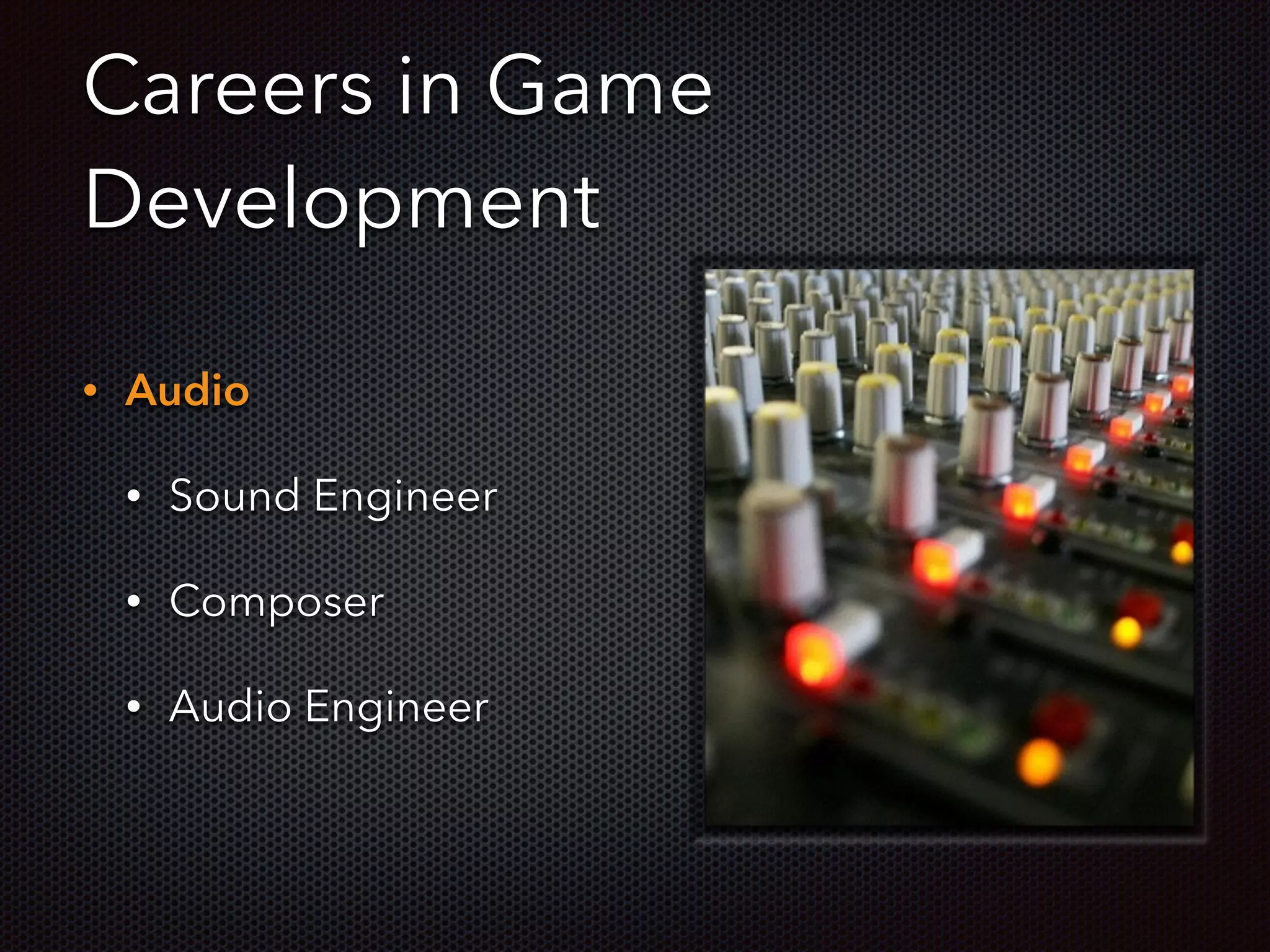 Careers in Game Development

• Audio

• Sound Engineer

• Composer

• Audio Engineer